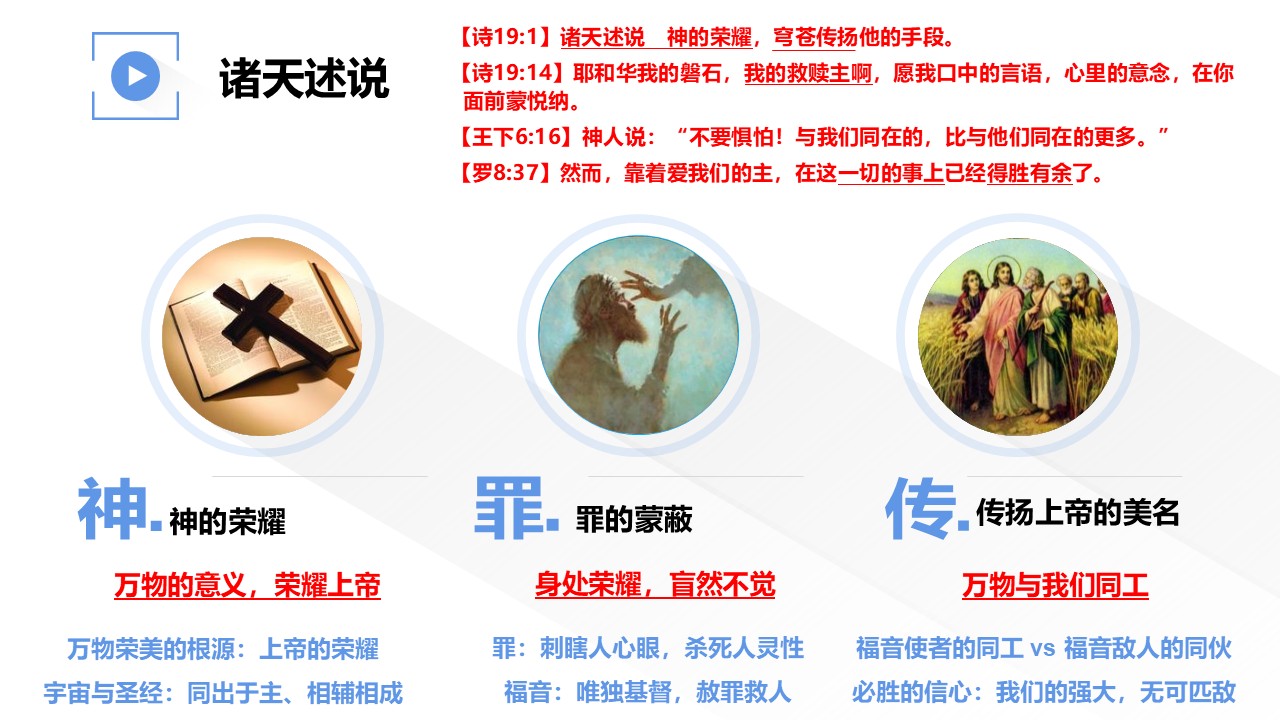 诸天述说

【诗19:1】诸天述说　神的荣耀，穹苍传扬他的手段。

【诗19:14】耶和华我的磐石，我的救赎主啊，愿我口中的言语，心里的意念，在你面前蒙悦纳。

【王下6:16】神人说：“不要惧怕！与我们同在的，比与他们同在的更多。”

【罗8:37】然而，靠着爱我们的主，在这一切的事上已经得胜有余了。

神. 神的荣耀

万物的意义，荣耀上帝

万物荣美的根源：上帝的荣耀

宇宙与圣经：同出于主、相辅相成

罪. 罪的蒙蔽

身处荣耀，盲然不觉

罪：刺瞎人心眼，杀死人灵性

福音：唯独基督，赦罪救人

传. 传扬上帝的美名

万物与我们同工

福音使者的同工 vs 福音敌人的同伙

必胜的信心：我们的强大，无可匹敌